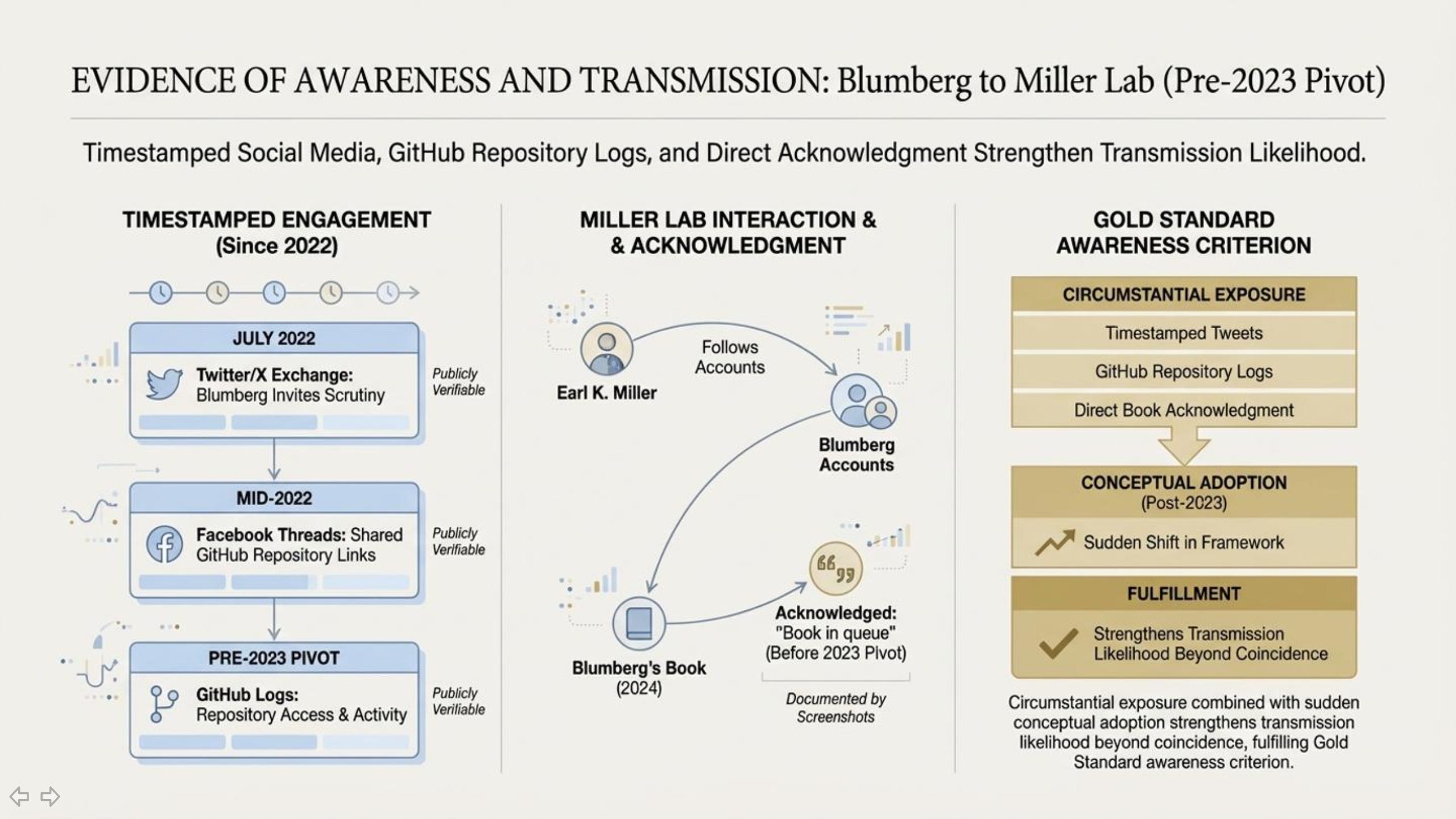 EVIDENCE OF AWARENESS AND TRANSMISSION: Blumberg to Miller Lab (Pre-2023 Pivot)

Timestamped Social Media, GitHub Repository Logs, and Direct Acknowledgment Strengthen Transmission Likelihood.

TIMESTAMPED ENGAGEMENT (Since 2022)

JULY 2022

Twitter/X Exchange: Blumberg Invites Scrutiny

Publicly Verifiable

MID-2022

Facebook Threads: Shared GitHub Repository Links

Publicly Verifiable

PRE-2023 PIVOT

GitHub Logs: Repository Access & Activity

Publicly Verifiable

MILLER LAB INTERACTION & & ACKNOWLEDGMENT

Earl K. Miller

Follows Accounts

Blumberg Accounts

Blumberg's Book (2024)

Acknowledged: "Book in queue" (Before 2023 Pivot)

Documented by Screenshots

GOLD STANDARD AWARENESS CRITERION

CIRCUMSTANTIAL EXPOSURE

Timestamped Tweets

GitHub Repository Logs

Direct Book Acknowledgment

CONCEPTUAL ADOPTION (Post-2023)

Sudden Shift in Framework

FULFILLMENT

Strengthens Transmission Likelihood Beyond Coincidence

Circumstantial exposure combined with sudden conceptual adoption strengthens transmission likelihood beyond coincidence, fulfilling Gold Standard awareness criterion.